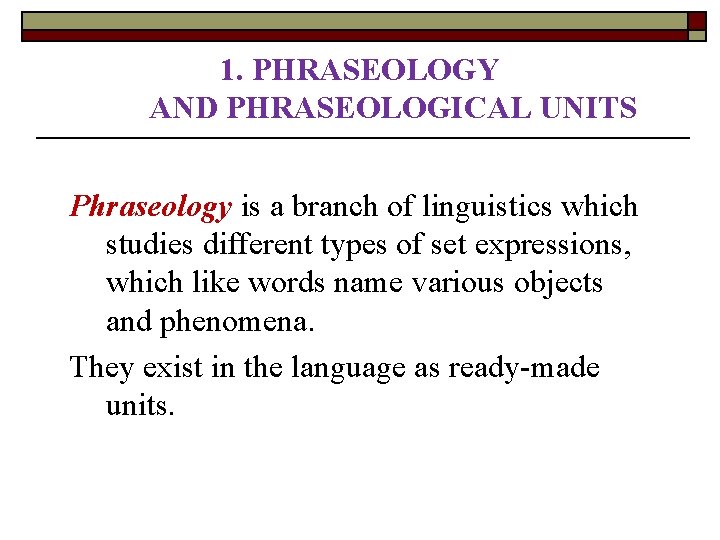 1. PHRASEOLOGY
AND PHRASEOLOGICAL UNITS

Phraseology is a branch of linguistics which studies different types of set expressions, which like words name various objects and phenomena.

They exist in the language as ready-made units.